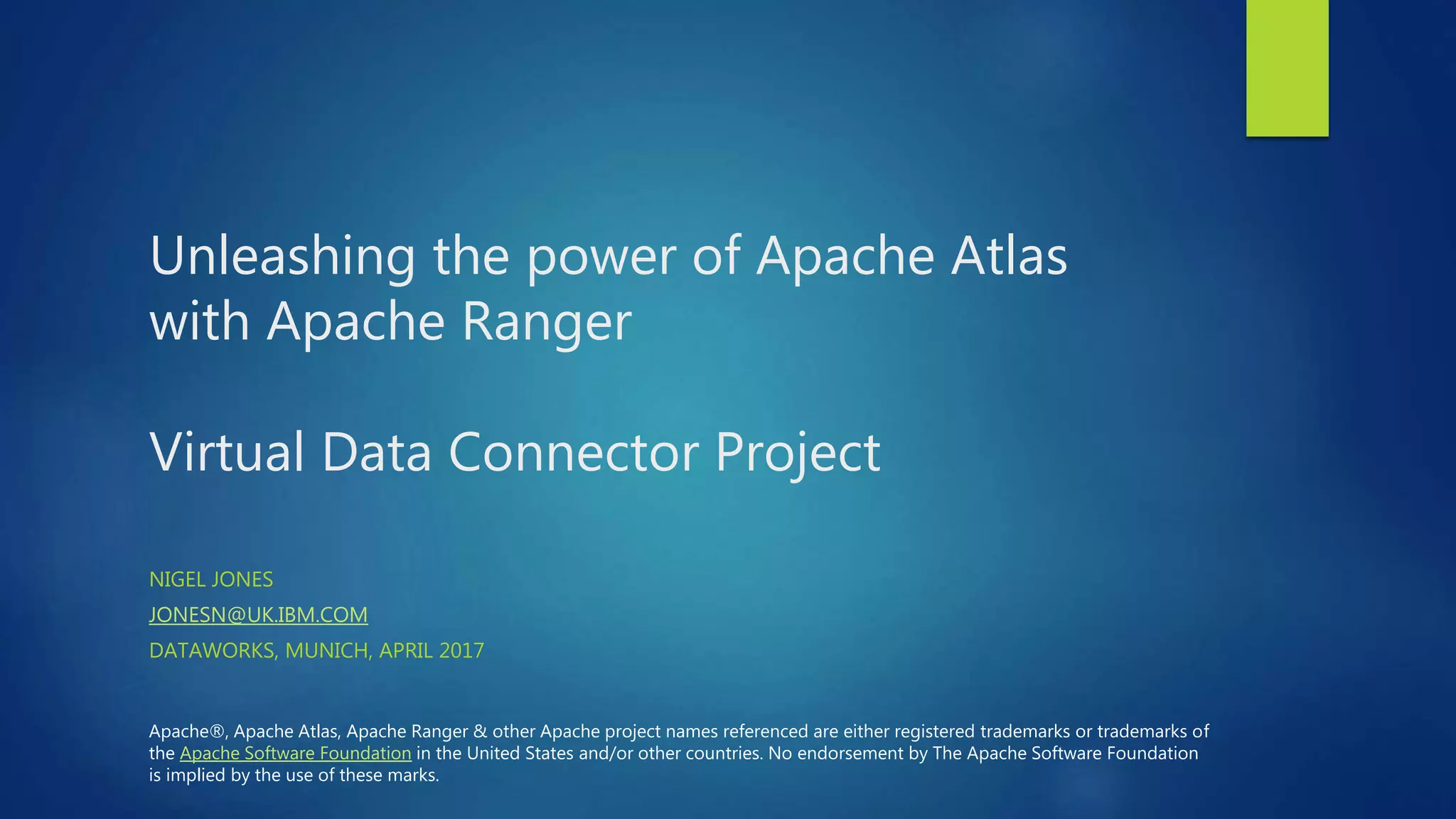 Unleashing the power of Apache Atlas with Apache Ranger

Virtual Data Connector Project

NIGEL JONES

JONESN@UK.IBM.COM

DATAWORKS, MUNICH, APRIL 2017

Apache®, Apache Atlas, Apache Ranger & other Apache project names referenced are either registered trademarks or trademarks of the Apache Software Foundation in the United States and/or other countries. No endorsement by The Apache Software Foundation is implied by the use of these marks.